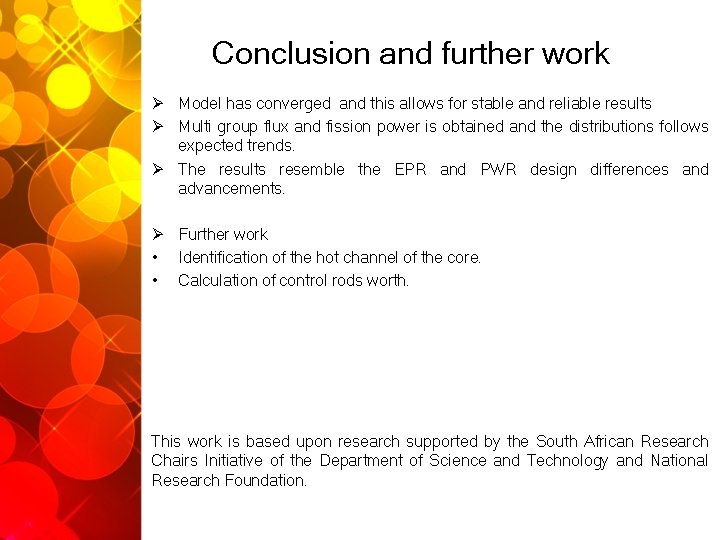 Conclusion and further work

➢ Model has converged and this allows for stable and reliable results
➢ Multi group flux and fission power is obtained and the distributions follows expected trends.
➢ The results resemble the EPR and PWR design differences and advancements.

➢ Further work
• Identification of the hot channel of the core.
• Calculation of control rods worth.

This work is based upon research supported by the South African Research Chairs Initiative of the Department of Science and Technology and National Research Foundation.